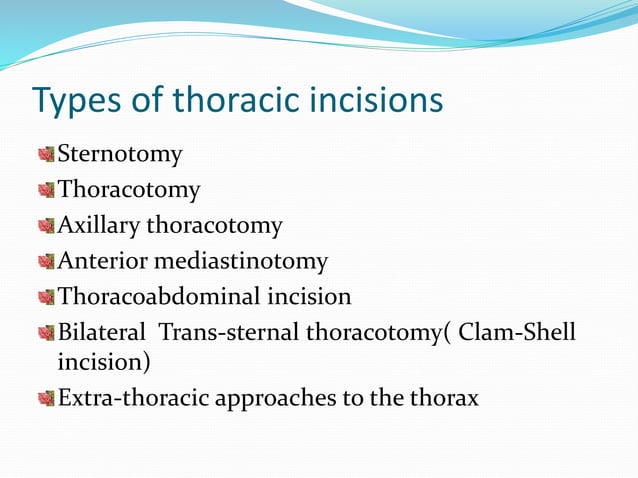 Types of thoracic incisions

Sternotomy

Thoracotomy

Axillary thoracotomy

Anterior mediastinotomy

Thoracoabdominal incision

Bilateral Trans-sternal thoracotomy( Clam-Shell incision)

Extra-thoracic approaches to the thorax